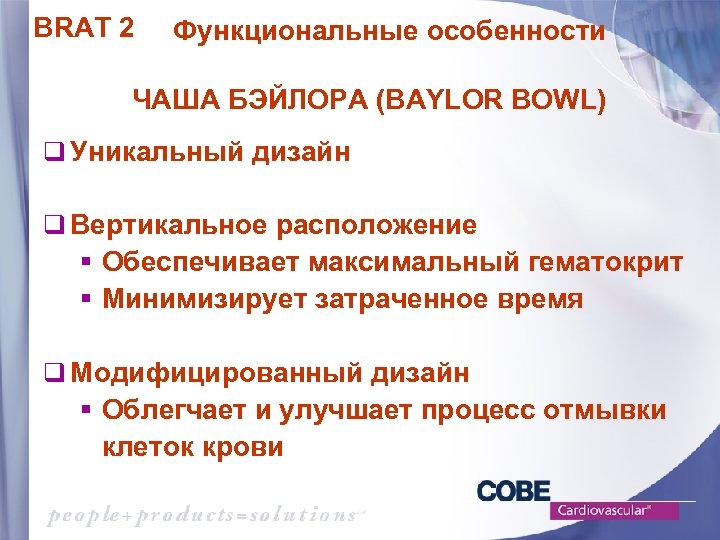 BRAT 2 Функциональные особенности

ЧАША БЭЙЛОРА (BAYLOR BOWL)

❑ Уникальный дизайн

❑ Вертикальное расположение
▪ Обеспечивает максимальный гематокрит
▪ Минимизирует затраченное время

❑ Модифицированный дизайн
▪ Облегчает и улучшает процесс отмывки клеток крови

people+products=solutions

COBE
Cardiovascular